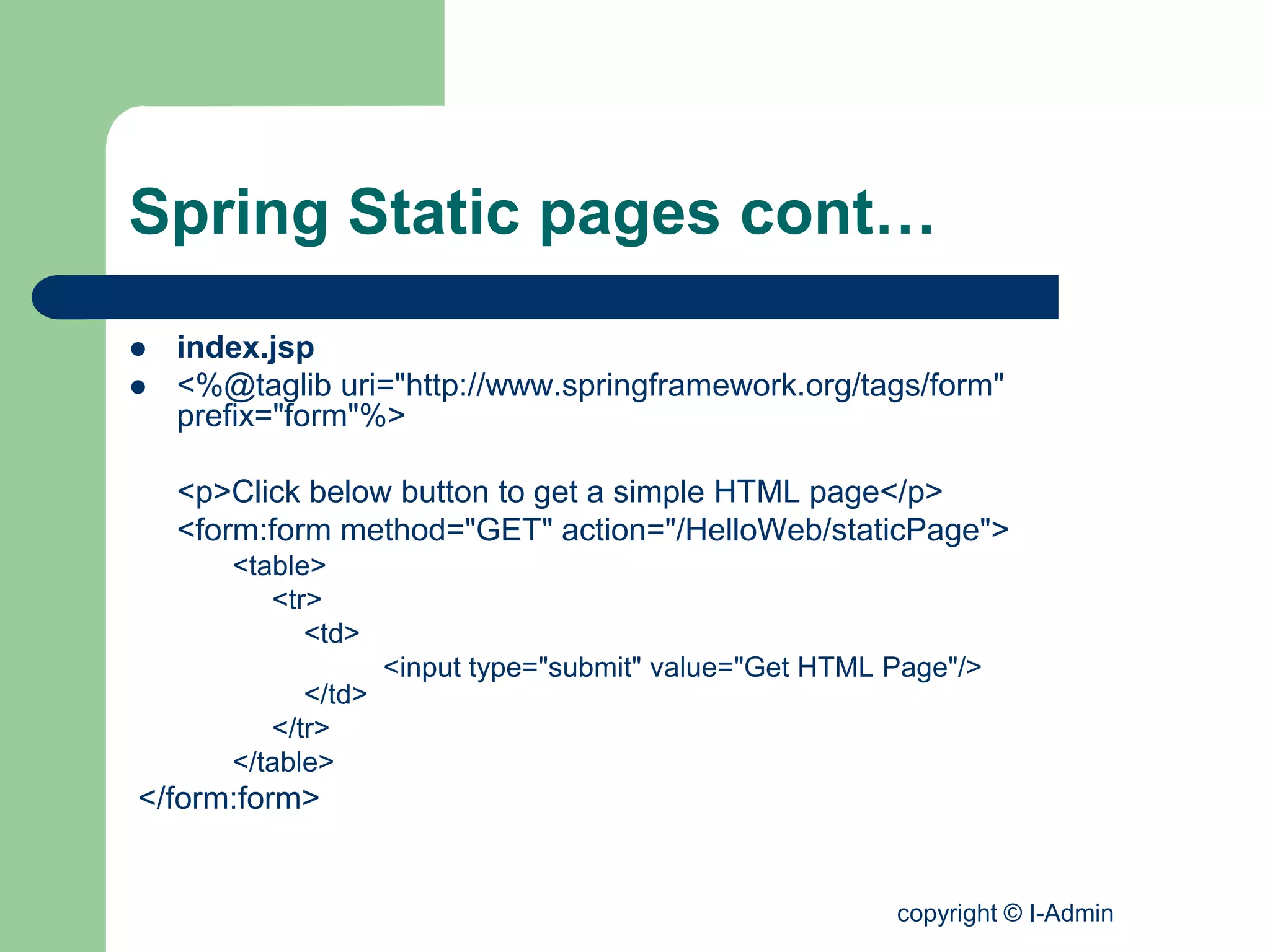 Spring Static pages cont…

- index.jsp
- <%@taglib uri="http://www.springframework.org/tags/form" prefix="form"%>

<p>Click below button to get a simple HTML page</p>
<form:form method="GET" action="/HelloWeb/staticPage">
<table>
<tr>
<td>
<input type="submit" value="Get HTML Page"/>
</td>
</tr>
</table>
</form:form>

copyright © I-Admin